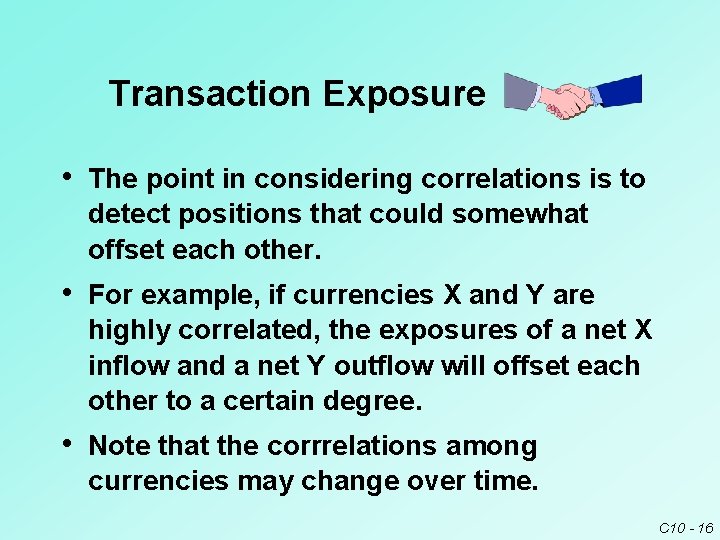 Transaction Exposure

• The point in considering correlations is to detect positions that could somewhat offset each other.

• For example, if currencies X and Y are highly correlated, the exposures of a net X inflow and a net Y outflow will offset each other to a certain degree.

• Note that the corrrelations among currencies may change over time.

C10 - 16